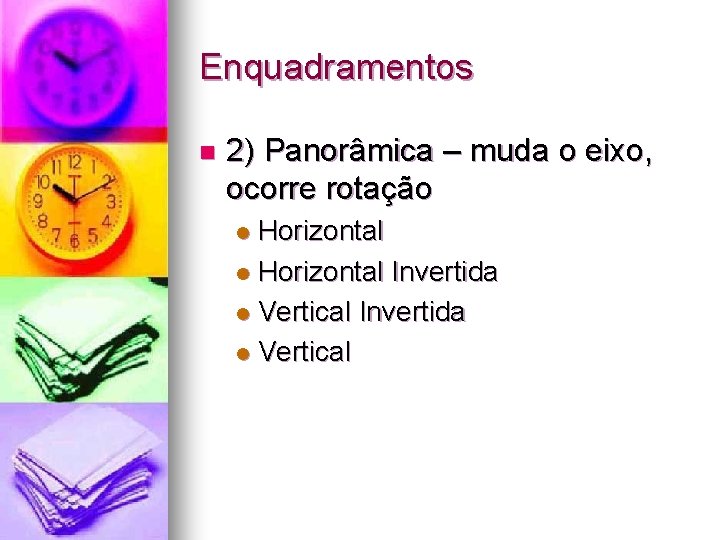 Enquadramentos

2) Panorâmica – muda o eixo, ocorre rotação

Horizontal

Horizontal Invertida

Vertical Invertida

Vertical